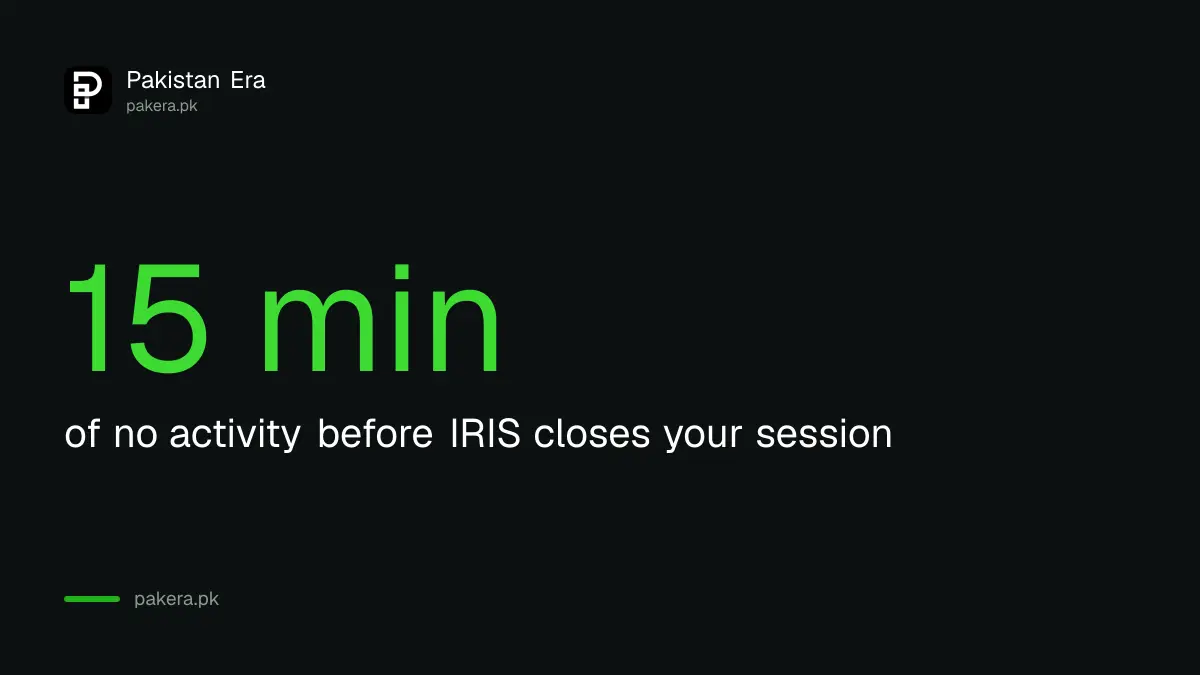 Pakistan Era
pakera.pk

15 min

of no activity before IRIS closes your session

pakera.pk